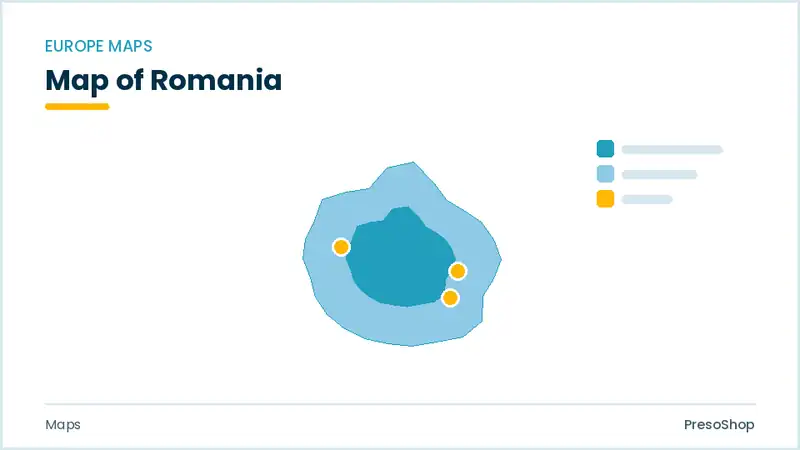 EUROPE MAPS

Map of Romania

Maps

PresoShop